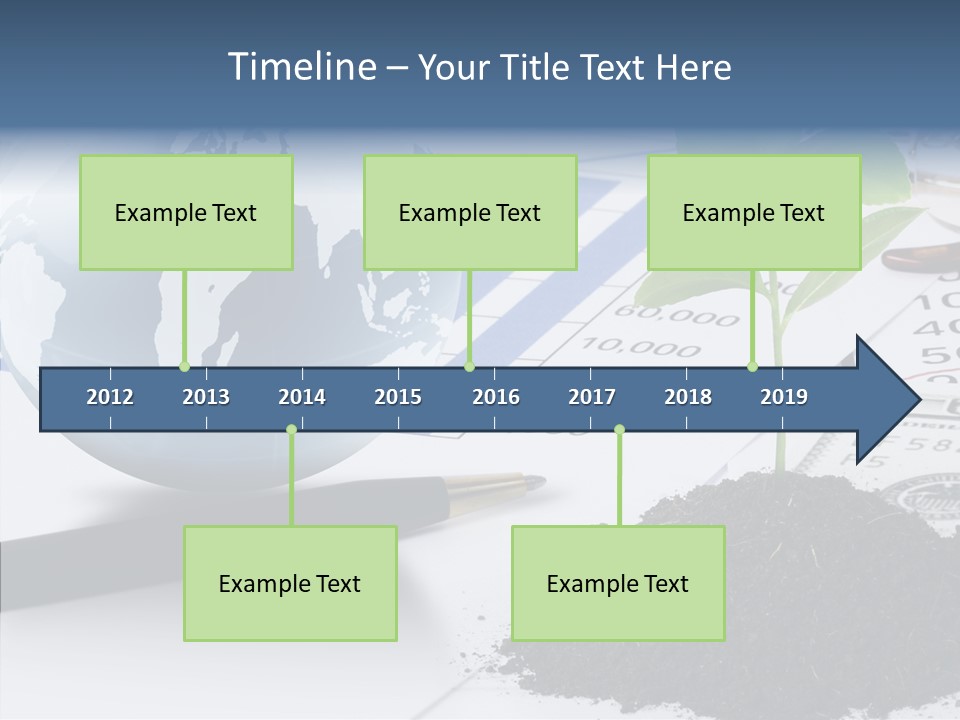 Timeline – Your Title Text Here

Example Text

Example Text

Example Text

2012 2013 2014 2015 2016 2017 2018 2019

Example Text

Example Text